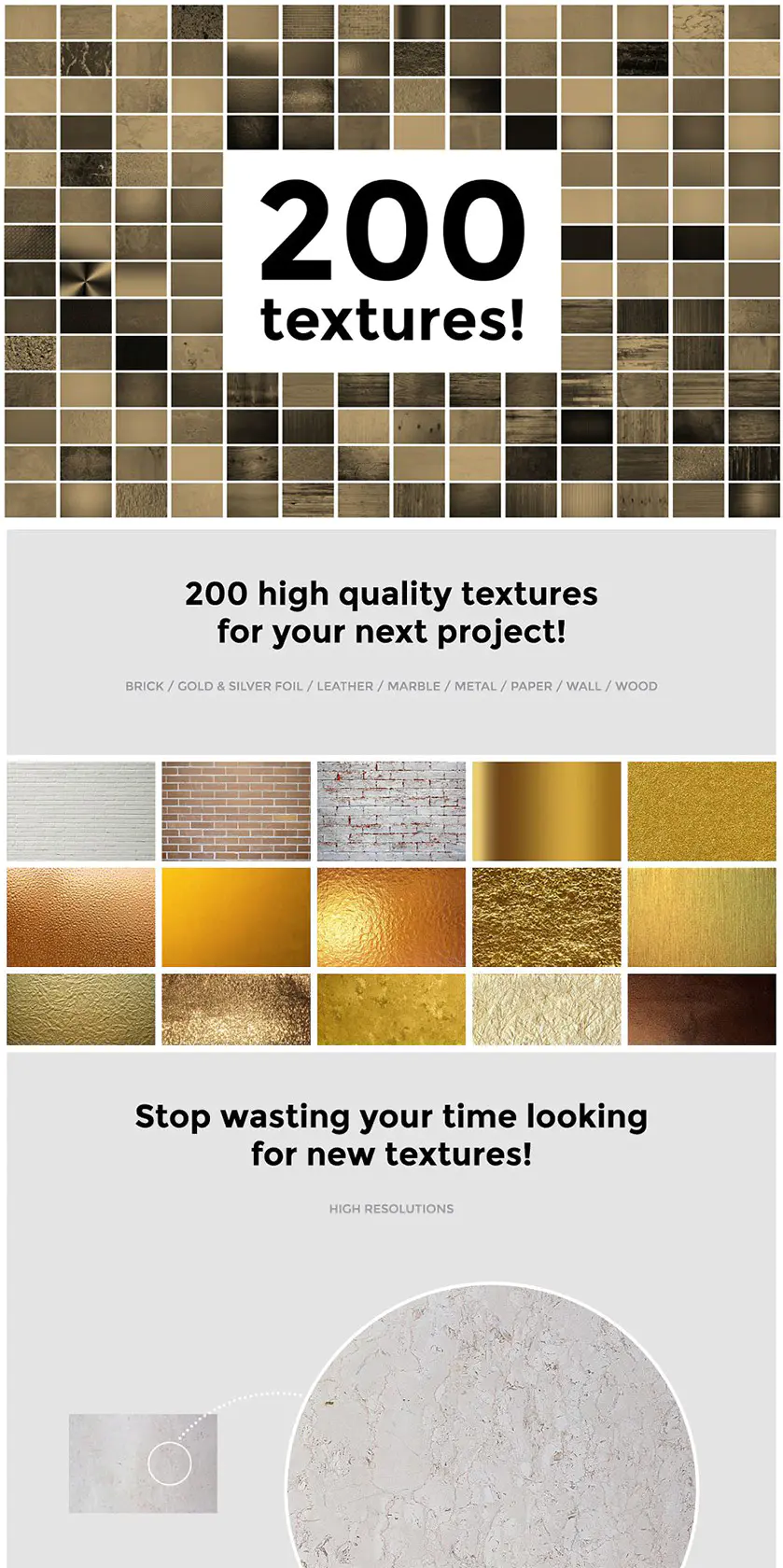 200
textures!

200 high quality textures
for your next project!

BRICK / GOLD & SILVER FOIL / LEATHER / MARBLE / METAL / PAPER / WALL / WOOD

Stop wasting your time looking
for new textures!

HIGH RESOLUTIONS